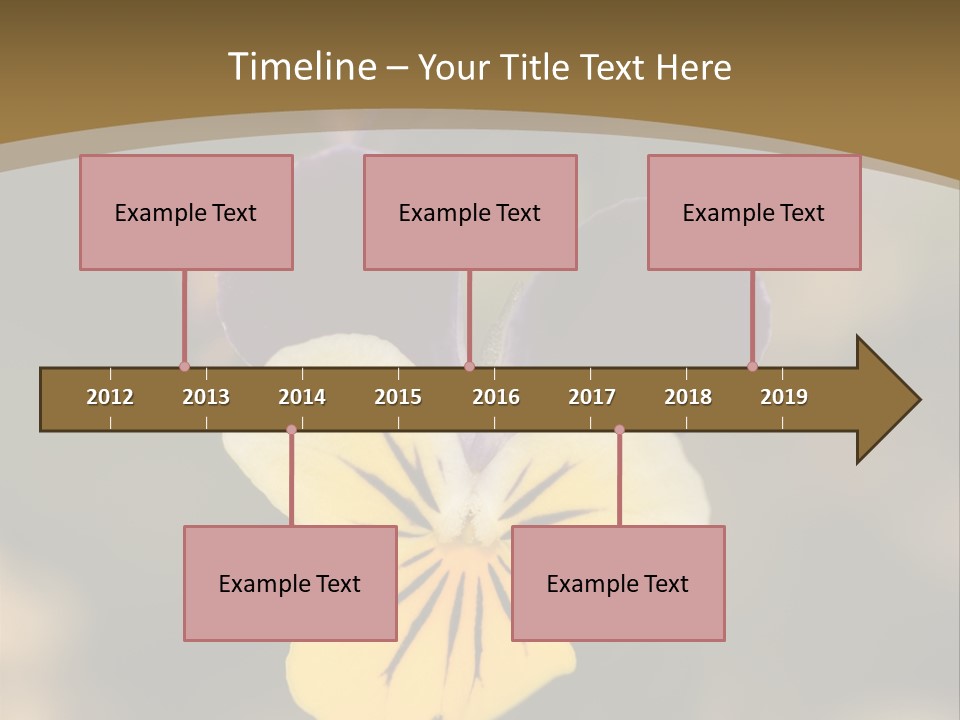 Timeline – Your Title Text Here

Example Text

Example Text

Example Text

2012 2013 2014 2015 2016 2017 2018 2019

Example Text

Example Text